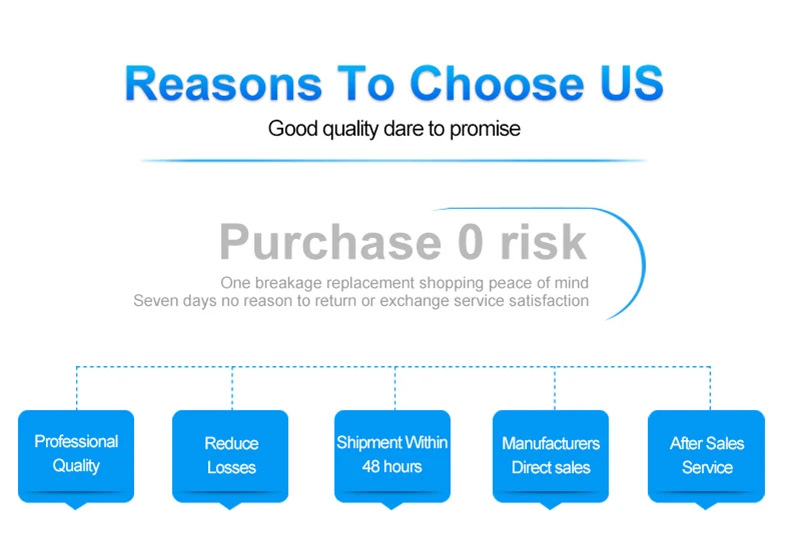 Reasons To Choose US

Good quality dare to promise

Purchase 0 risk

One breakage replacement shopping peace of mind
Seven days no reason to return or exchange service satisfaction

Professional Quality

Reduce Losses

Shipment Within 48 hours

Manufacturers Direct sales

After Sales Service